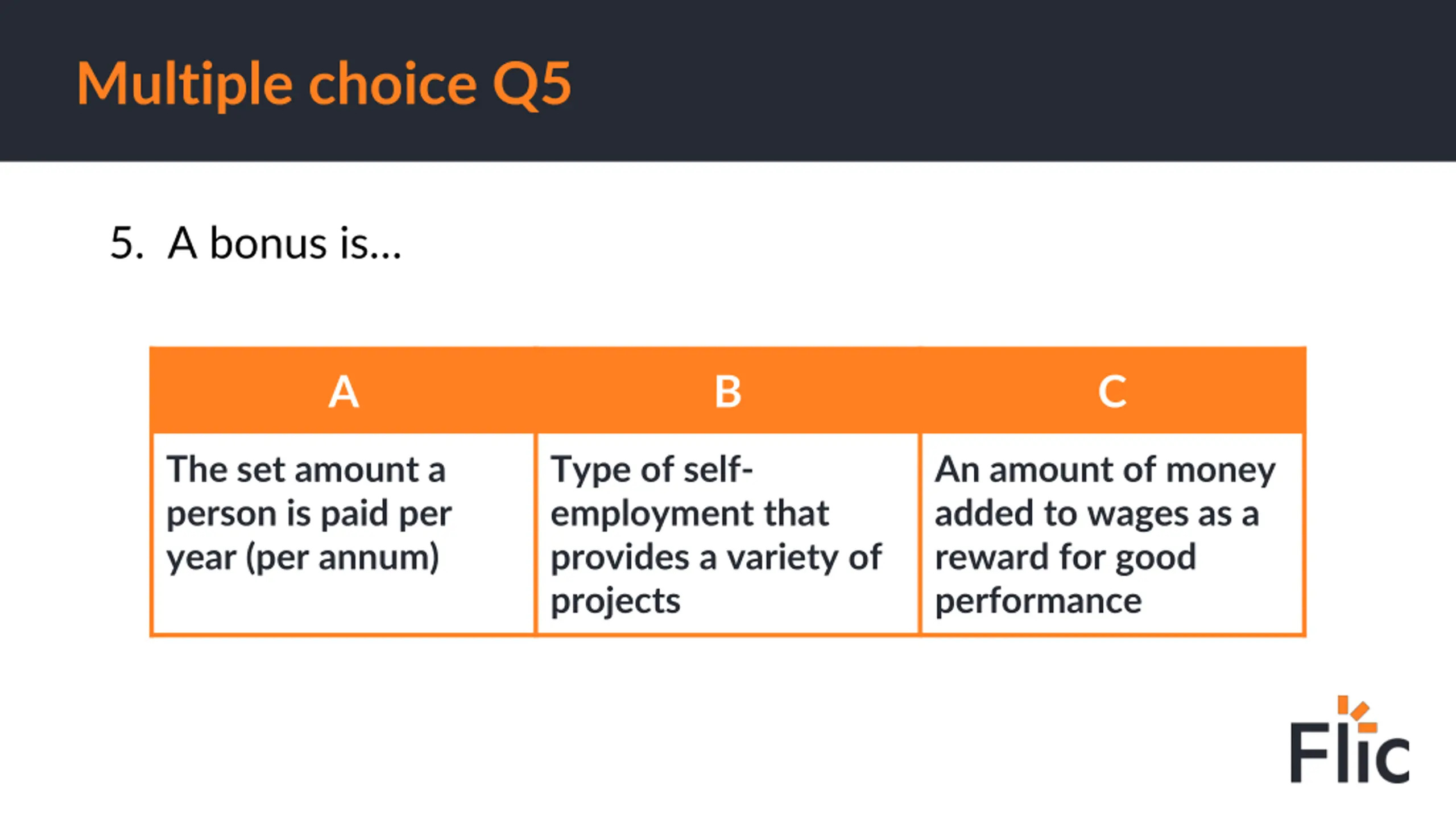 Multiple choice Q5

5. A bonus is...

| A | B | C |
|---|---|---|
| The set amount a person is paid per year (per annum) | Type of self-employment that provides a variety of projects | An amount of money added to wages as a reward for good performance |

Flic